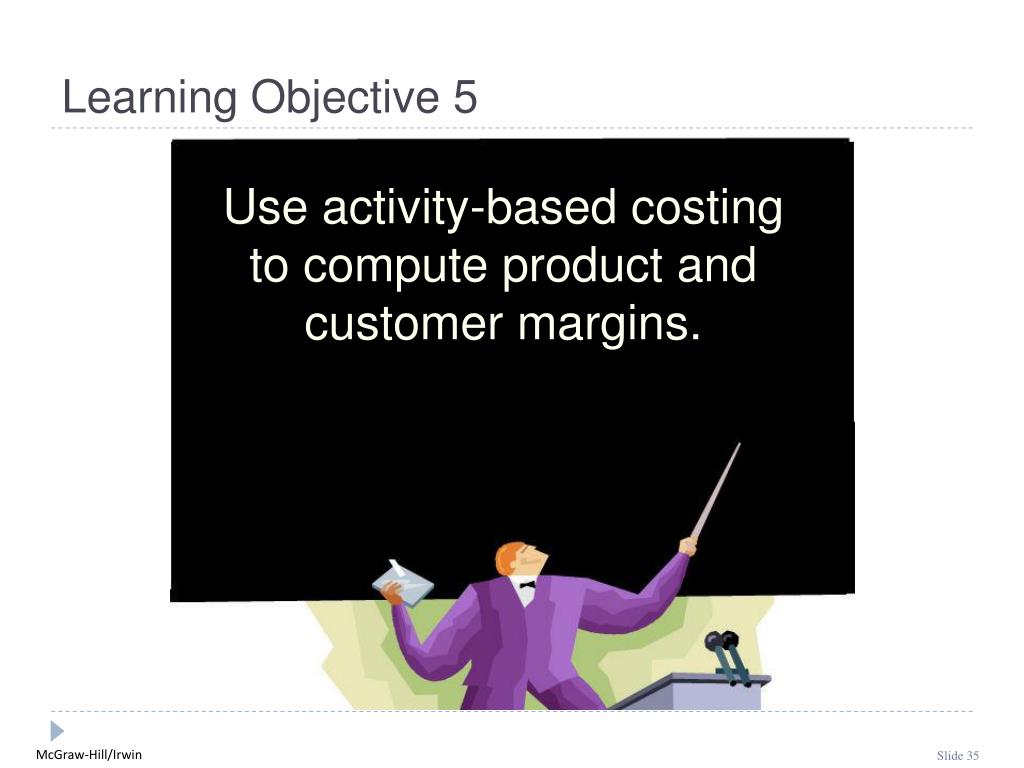 Learning Objective 5

Use activity-based costing to compute product and customer margins.

McGraw-Hill/Irwin

Slide 35